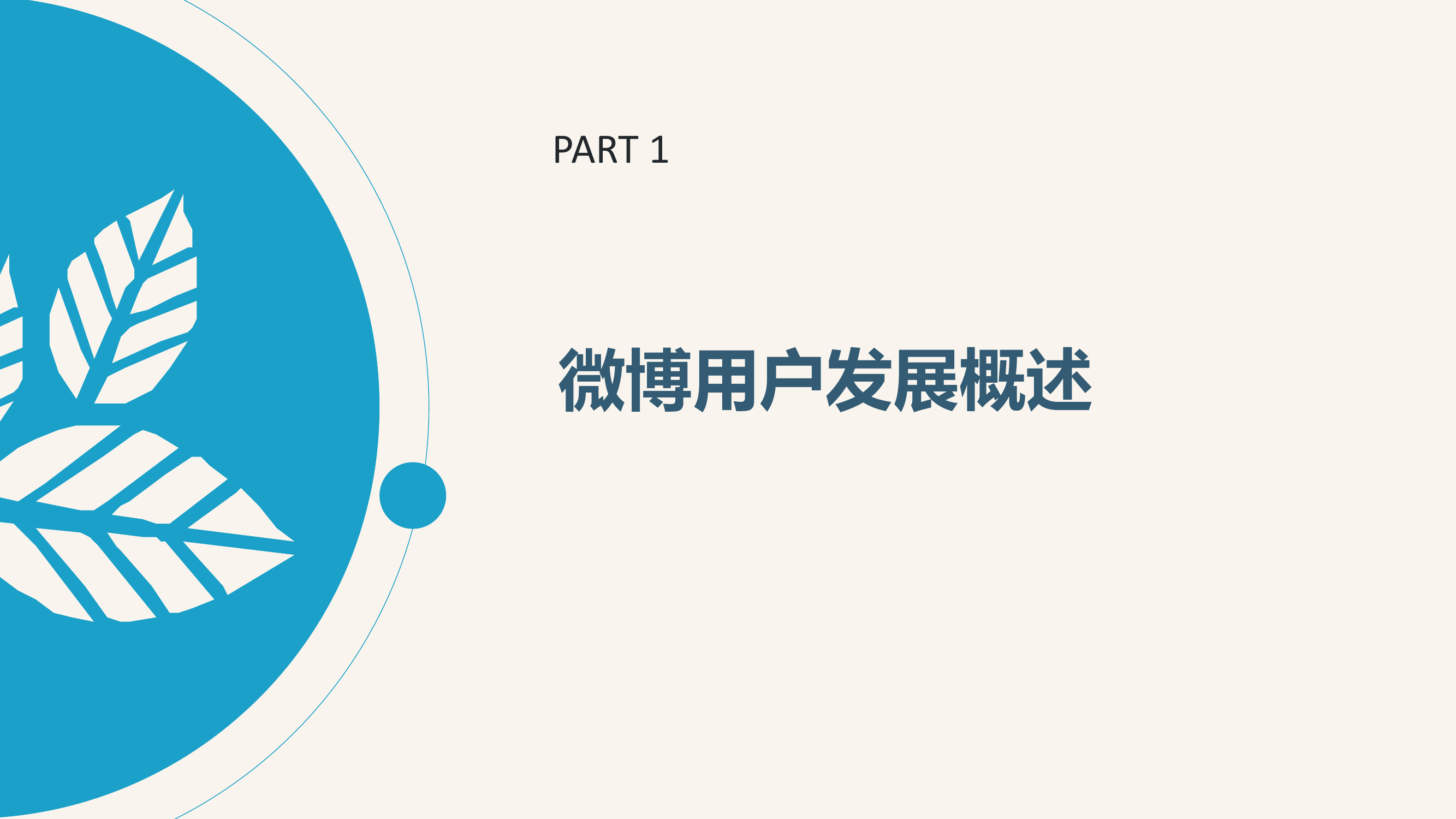 PART 1

微博用户发展概述